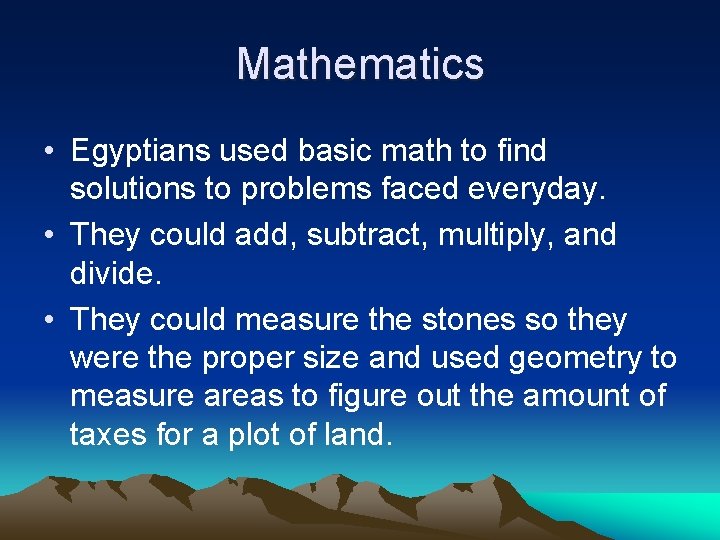 Mathematics

• Egyptians used basic math to find solutions to problems faced everyday.

• They could add, subtract, multiply, and divide.

• They could measure the stones so they were the proper size and used geometry to measure areas to figure out the amount of taxes for a plot of land.